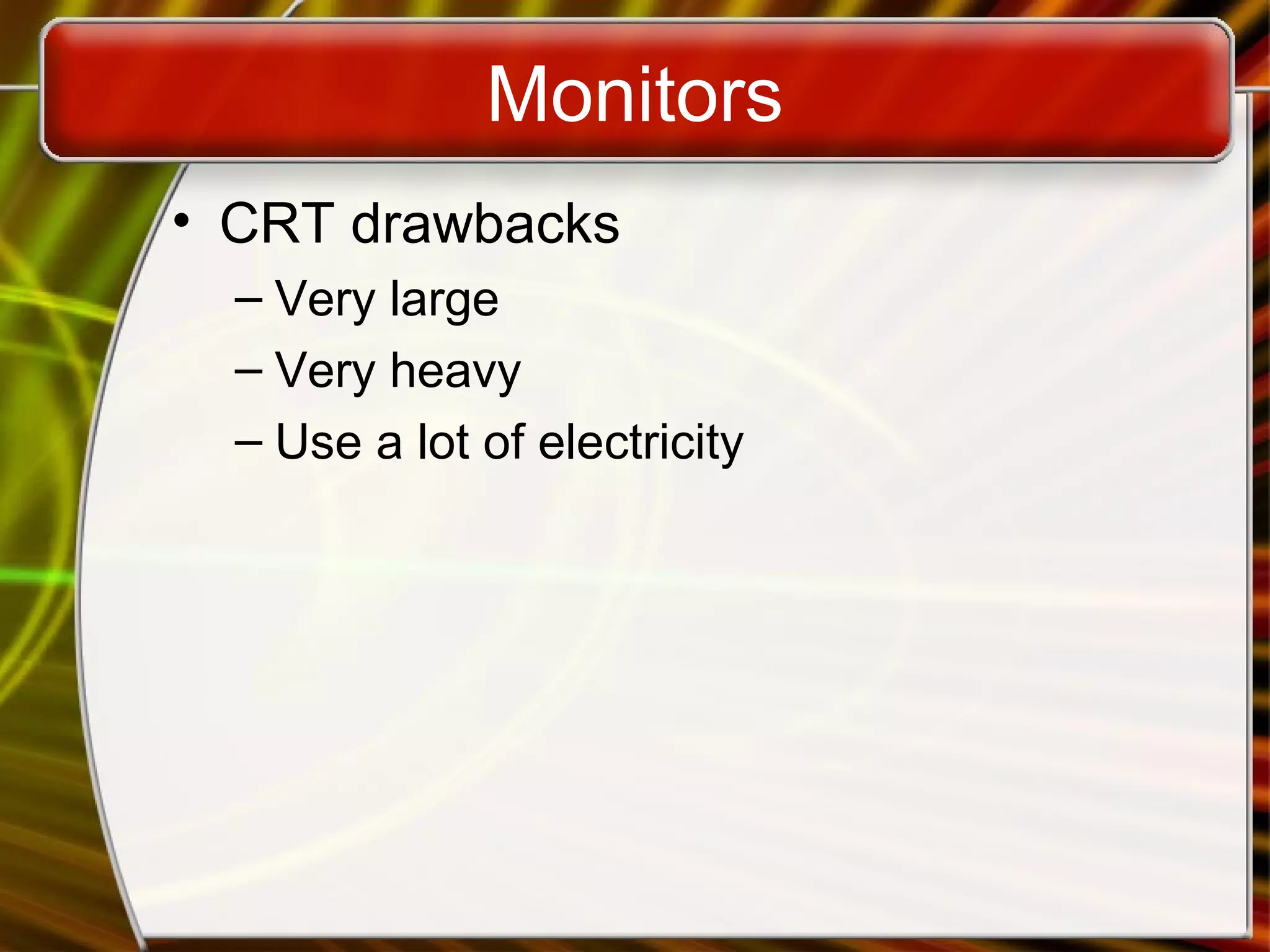 Monitors

• CRT drawbacks
– Very large
– Very heavy
– Use a lot of electricity